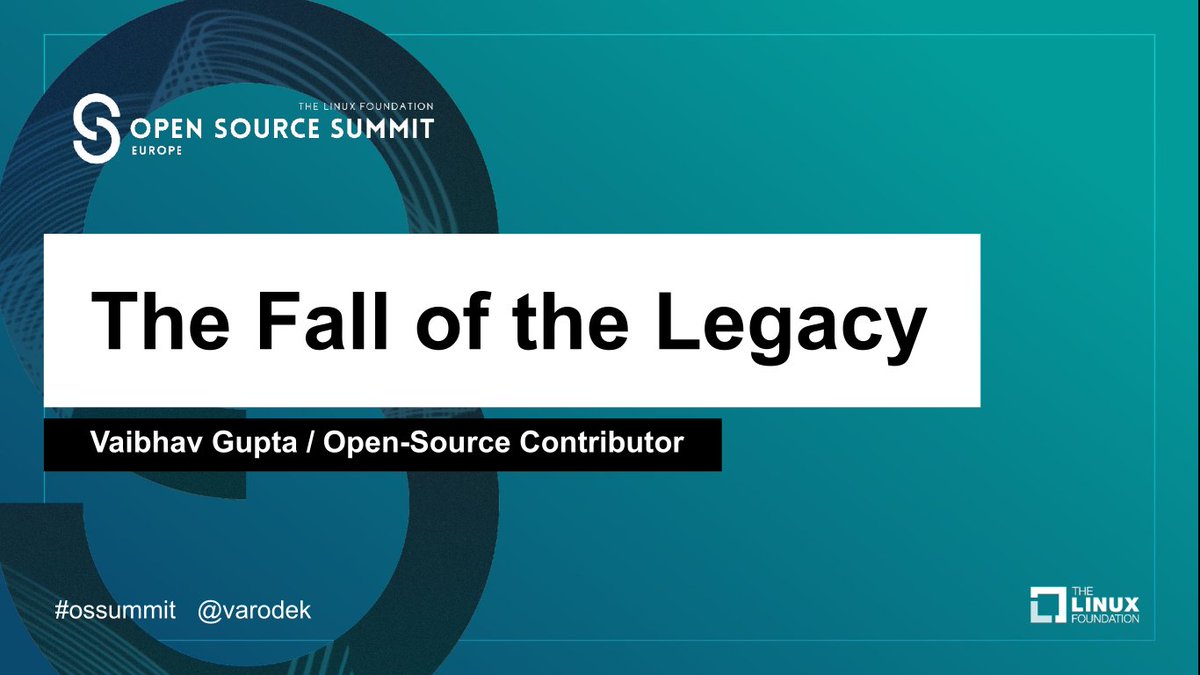 THE LINUX FOUNDATION
OPEN SOURCE SUMMIT
EUROPE

The Fall of the Legacy

Vaibhav Gupta / Open-Source Contributor

#ossummit @varodek

THE LINUX FOUNDATION